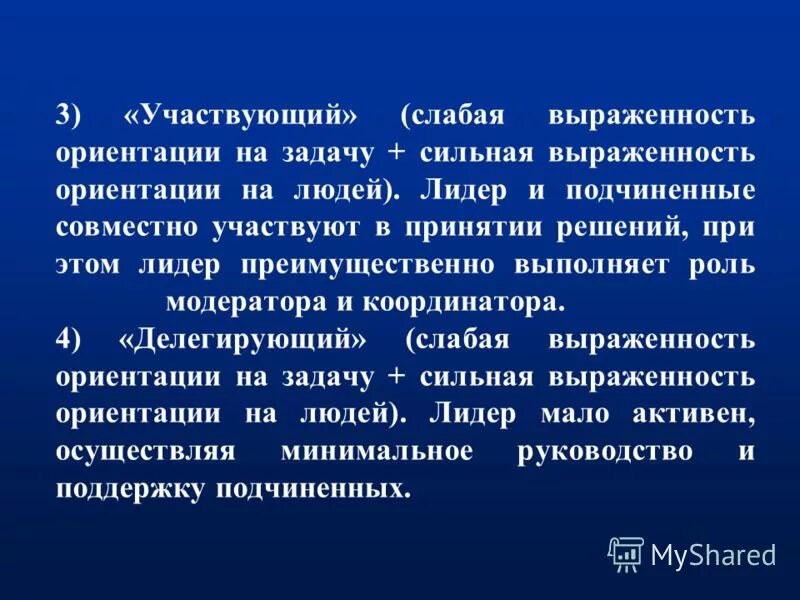 3) «Участвующий» (слабая выраженность ориентации на задачу + сильная выраженность ориентации на людей). Лидер и подчиненные совместно участвуют в принятии решений, при этом лидер преимущественно выполняет роль модератора и координатора.
4) «Делегирующий» (слабая выраженность ориентации на задачу + сильная выраженность ориентации на людей). Лидер мало активен, осуществляя минимальное руководство и поддержку подчиненных.

MyShared